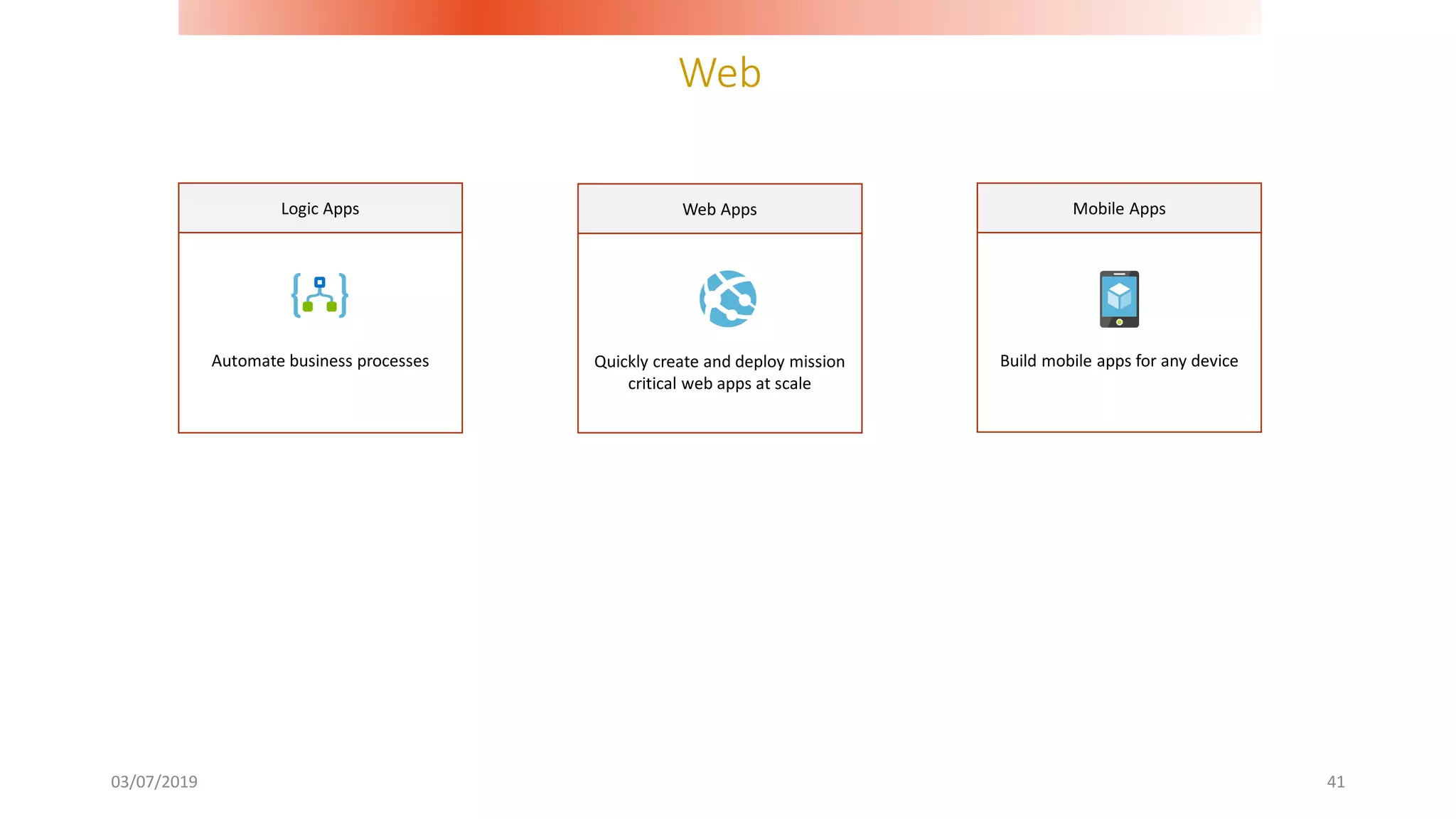 Web

Logic Apps

Automate business processes

Web Apps

Quickly create and deploy mission critical web apps at scale

Mobile Apps

Build mobile apps for any device

03/07/2019

41